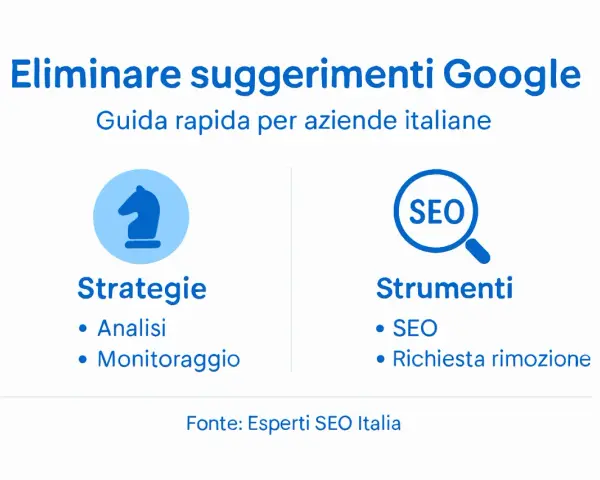 Eliminare suggerimenti Google

Guida rapida per aziende italiane

Strategie
• Analisi
• Monitoraggio

SEO

Strumenti
• SEO
• Richiesta rimozione

Fonte: Esperti SEO Italia